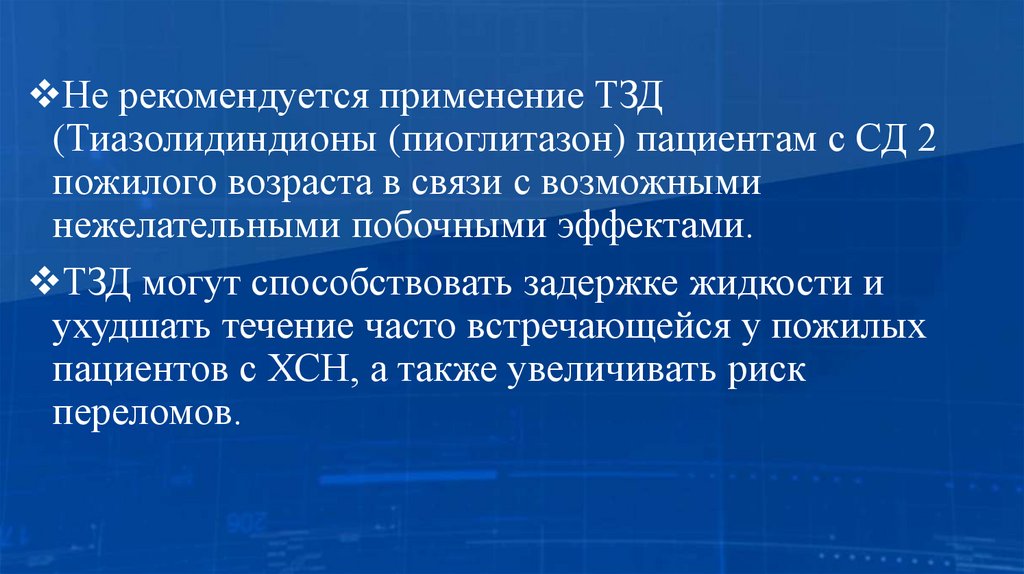 ❖Не рекомендуется применение ТЗД (Тиазолидиндионы (пиоглитазон) пациентам с СД 2 пожилого возраста в связи с возможными нежелательными побочными эффектами.

❖ТЗД могут способствовать задержке жидкости и ухудшать течение часто встречающейся у пожилых пациентов с ХСН, а также увеличивать риск переломов.